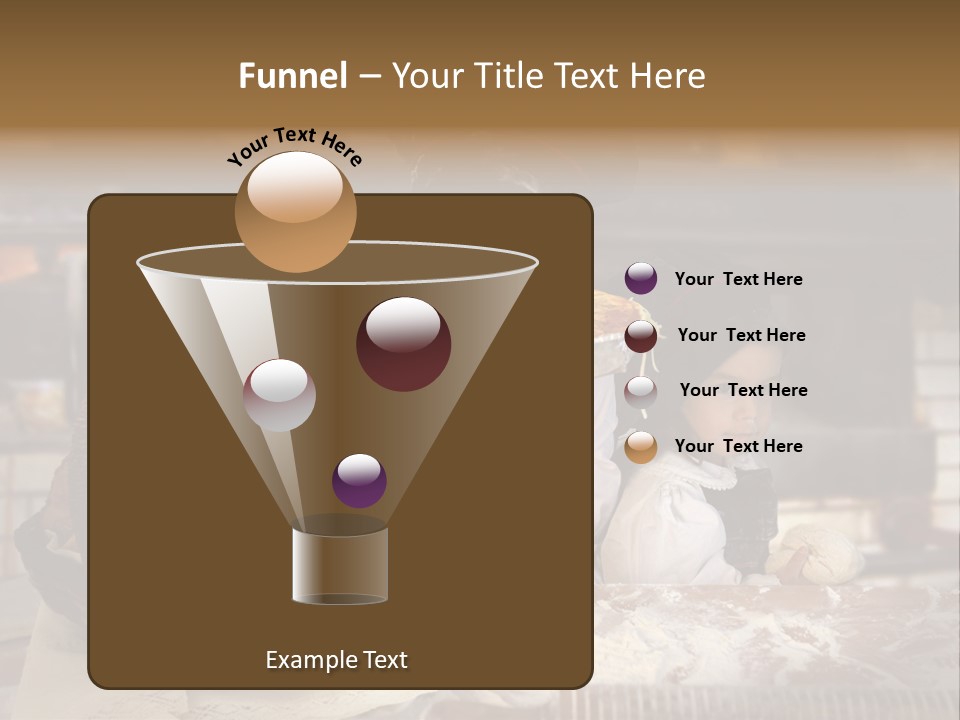 Funnel – Your Title Text Here

Your Text Here

Your Text Here

Your Text Here

Your Text Here

Your Text Here

Example Text